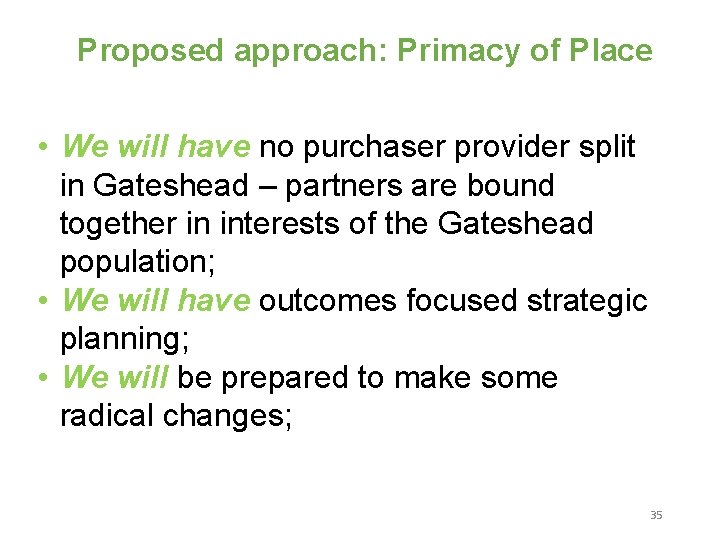 Proposed approach: Primacy of Place

• We will have no purchaser provider split in Gateshead – partners are bound together in interests of the Gateshead population;
• We will have outcomes focused strategic planning;
• We will be prepared to make some radical changes;

35